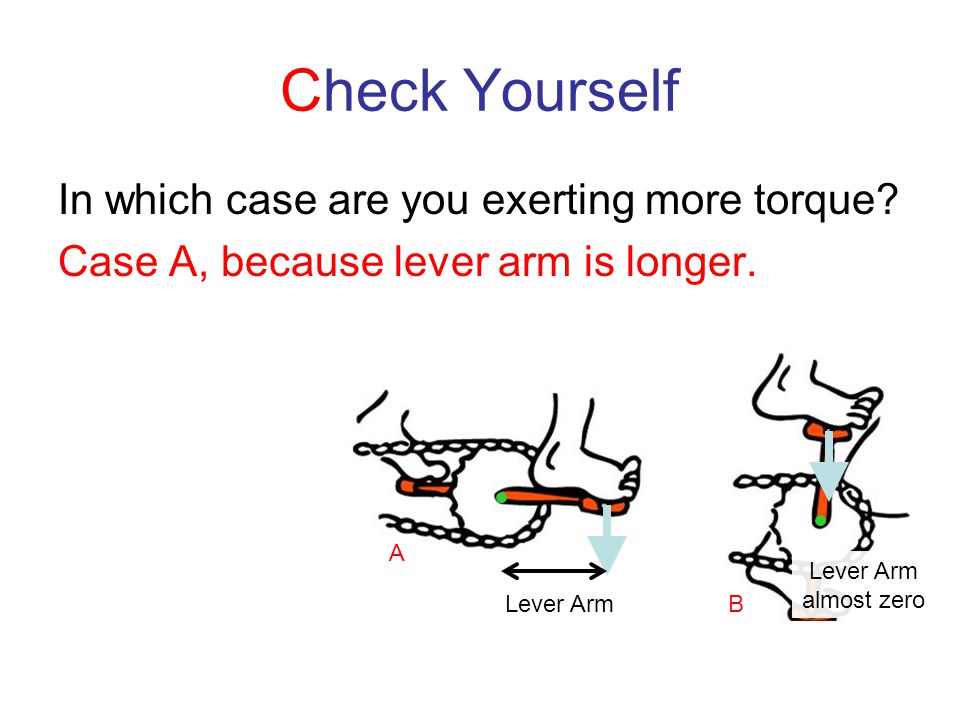 Check Yourself

In which case are you exerting more torque?

Case A, because lever arm is longer.

A

Lever Arm

B

Lever Arm almost zero